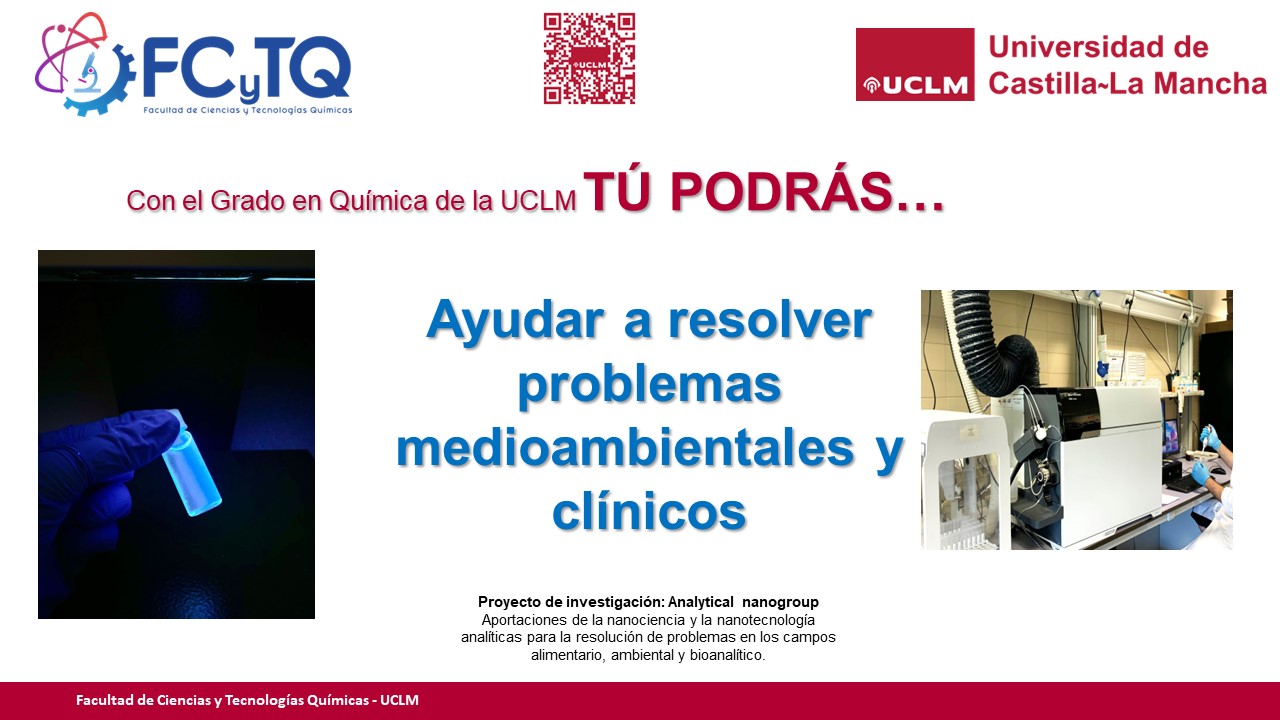 FCyTQ
Facultad de Ciencias y Tecnologías Químicas

UCLM

UCLM Universidad de Castilla~La Mancha

Con el Grado en Química de la UCLM TÚ PODRÁS…

Ayudar a resolver problemas medioambientales y clínicos

Proyecto de investigación: Analytical nanogroup
Aportaciones de la nanociencia y la nanotecnología analíticas para la resolución de problemas en los campos alimentario, ambiental y bioanalítico.

Facultad de Ciencias y Tecnologías Químicas - UCLM